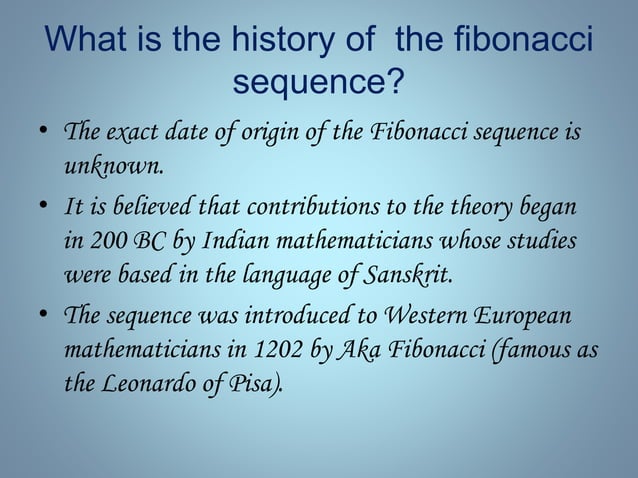 What is the history of the fibonacci sequence?

• The exact date of origin of the Fibonacci sequence is unknown.

• It is believed that contributions to the theory began in 200 BC by Indian mathematicians whose studies were based in the language of Sanskrit.

• The sequence was introduced to Western European mathematicians in 1202 by Aka Fibonacci (famous as the Leonardo of Pisa).